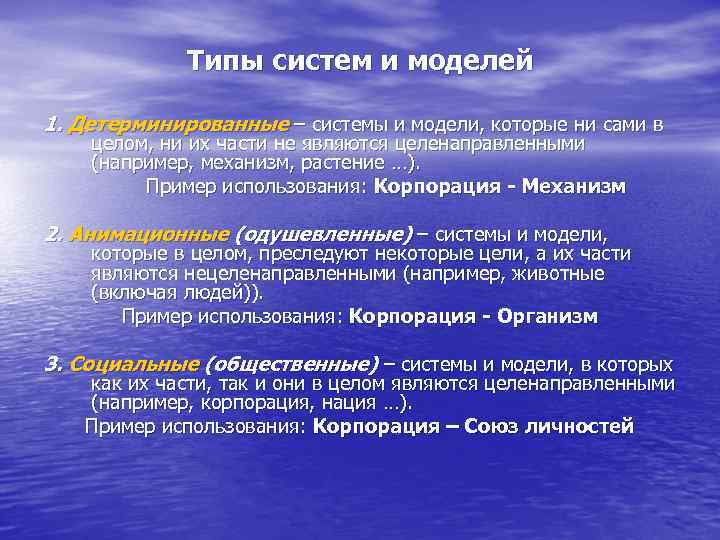 Типы систем и моделей

1. Детерминированные – системы и модели, которые ни сами в целом, ни их части не являются целенаправленными (например, механизм, растение …).

Пример использования: Корпорация - Механизм

2. Анимационные (одушевленные) – системы и модели, которые в целом, преследуют некоторые цели, а их части являются нецеленаправленными (например, животные (включая людей)).

Пример использования: Корпорация - Организм

3. Социальные (общественные) – системы и модели, в которых как их части, так и они в целом являются целенаправленными (например, корпорация, нация …).

Пример использования: Корпорация – Союз личностей